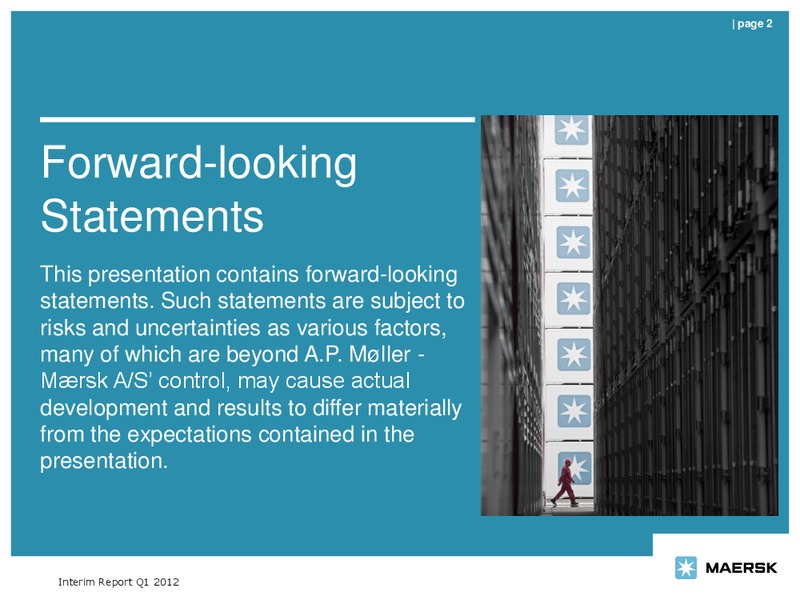 | page 2

Forward-looking Statements

This presentation contains forward-looking statements. Such statements are subject to risks and uncertainties as various factors, many of which are beyond A.P. Møller - Mærsk A/S' control, may cause actual development and results to differ materially from the expectations contained in the presentation.

Interim Report Q1 2012

MAERSK